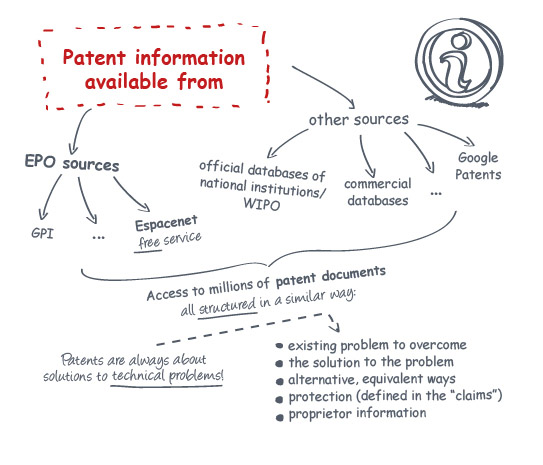 Patent information available from

i

EPO sources

GPI

...

Espacenet
free service

other sources

official databases of national institutions/ WIPO

commercial databases

...

Google Patents

Access to millions of patent documents
all structured in a similar way:

Patents are always about solutions to technical problems!

• existing problem to overcome
• the solution to the problem
• alternative, equivalent ways
• protection (defined in the "claims")
• proprietor information